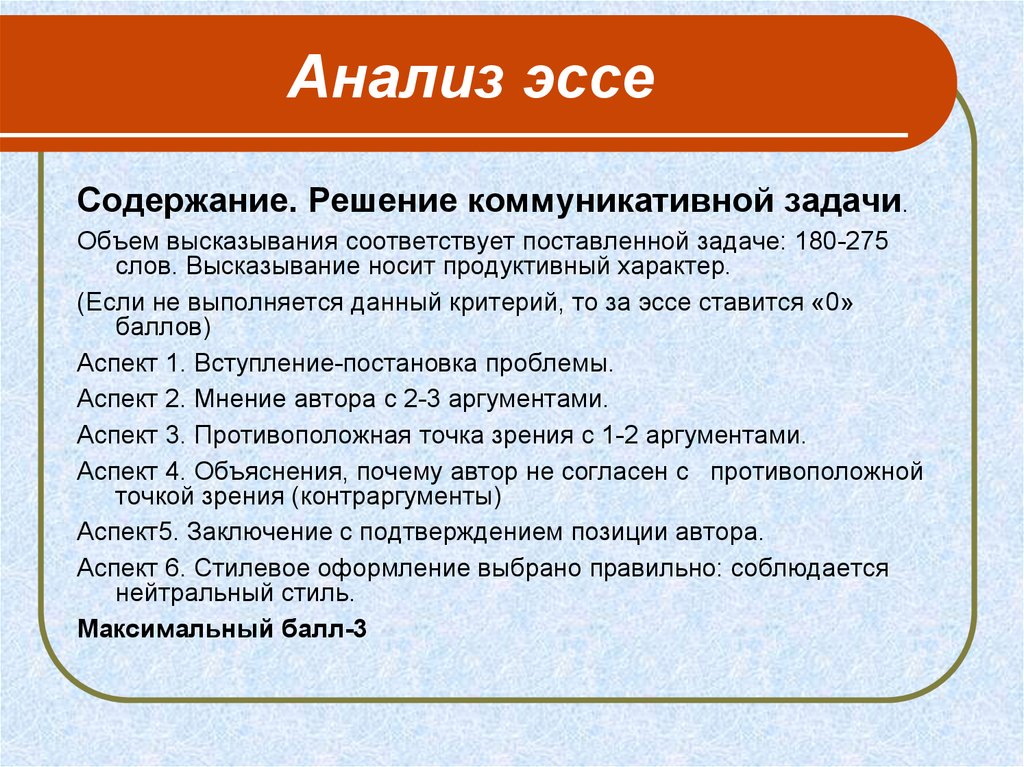 Анализ эссе

Содержание. Решение коммуникативной задачи.

Объем высказывания соответствует поставленной задаче: 180-275 слов. Высказывание носит продуктивный характер.

(Если не выполняется данный критерий, то за эссе ставится «0» баллов)

Аспект 1. Вступление-постановка проблемы.

Аспект 2. Мнение автора с 2-3 аргументами.

Аспект 3. Противоположная точка зрения с 1-2 аргументами.

Аспект 4. Объяснения, почему автор не согласен с противоположной точкой зрения (контраргументы)

Аспект5. Заключение с подтверждением позиции автора.

Аспект 6. Стилевое оформление выбрано правильно: соблюдается нейтральный стиль.

Максимальный балл-3